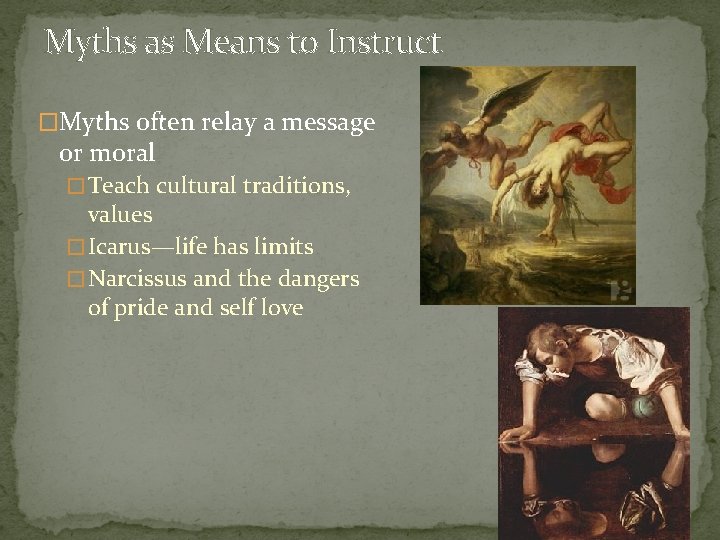 Myths as Means to Instruct

Myths often relay a message or moral

Teach cultural traditions, values

Icarus—life has limits

Narcissus and the dangers of pride and self love